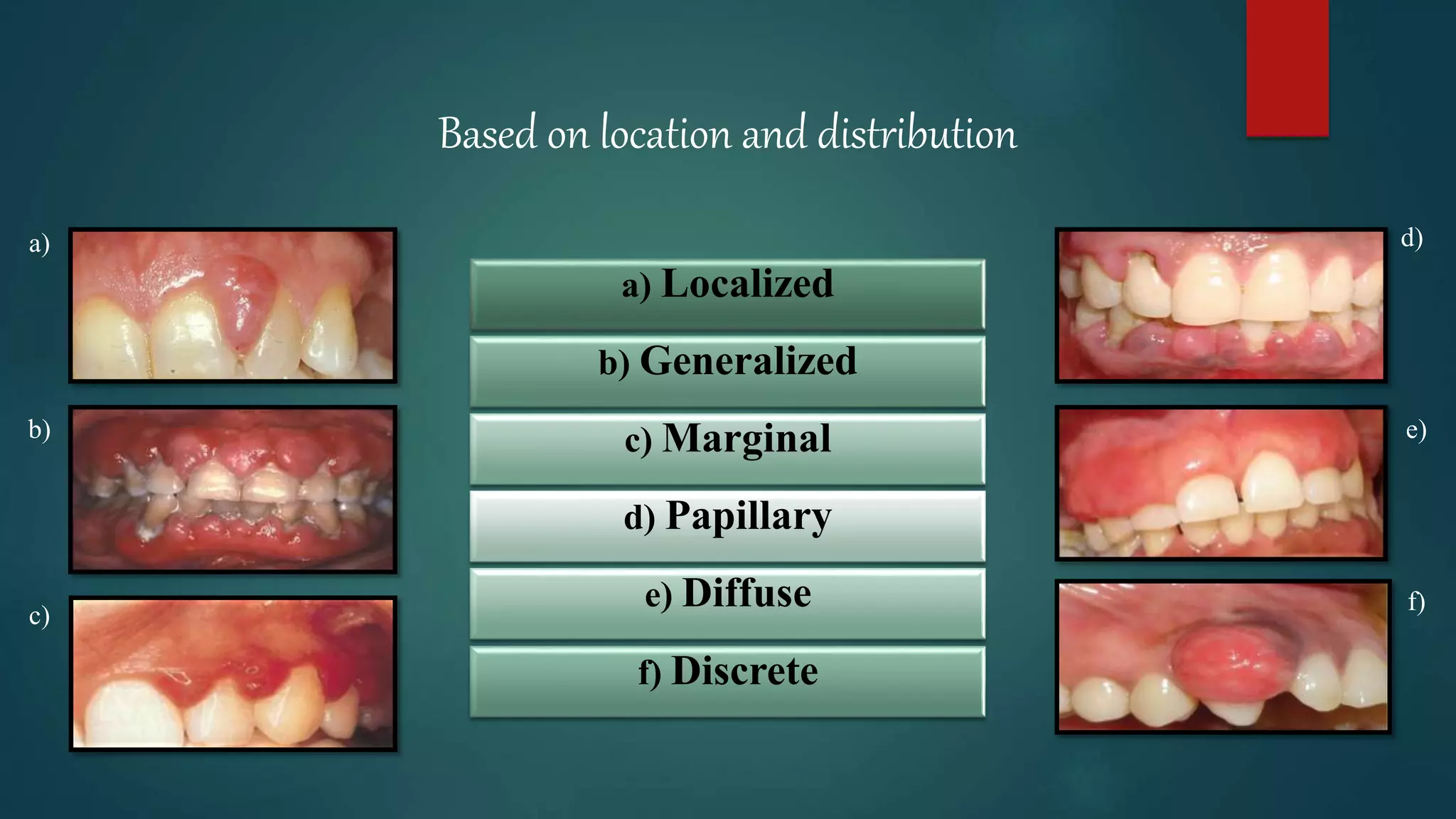 Based on location and distribution

a)

b)

c)

a) Localized

b) Generalized

c) Marginal

d) Papillary

e) Diffuse

f) Discrete

d)

e)

f)